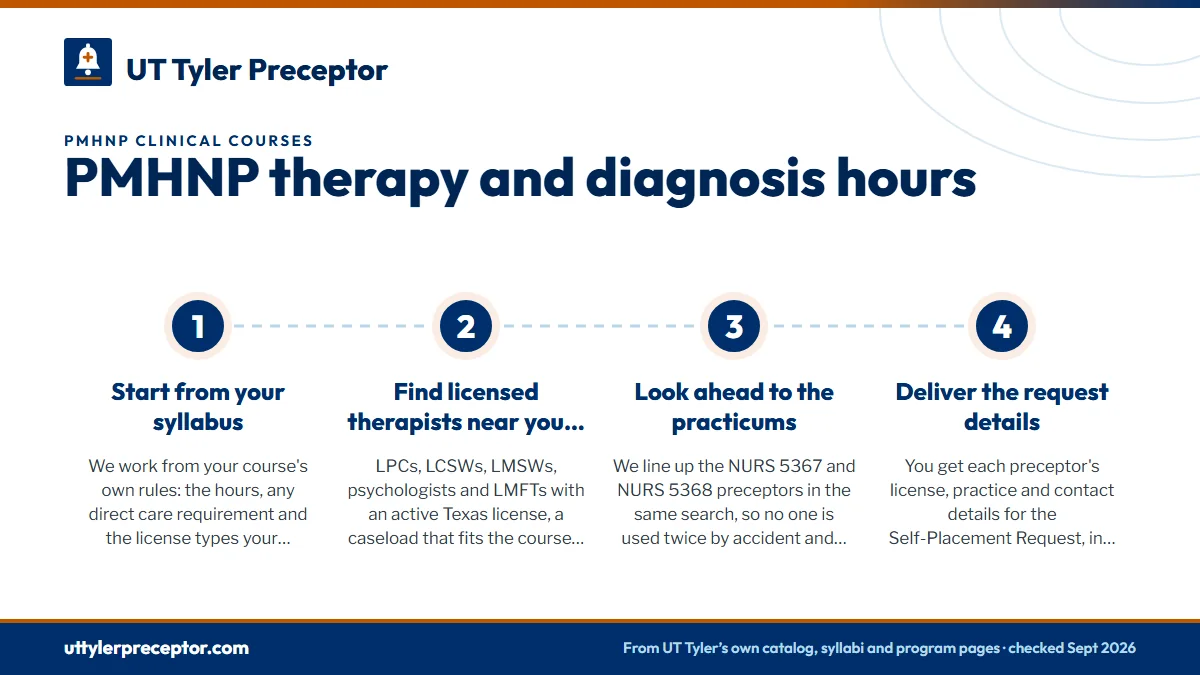 UT Tyler Preceptor

PMHNP CLINICAL COURSES

PMHNP therapy and diagnosis hours

1

Start from your syllabus

We work from your course's own rules: the hours, any direct care requirement and the license types your...

2

Find licensed therapists near you...

LPCs, LCSWs, LMSWs, psychologists and LMFTs with an active Texas license, a caseload that fits the course...

3

Look ahead to the practicums

We line up the NURS 5367 and NURS 5368 preceptors in the same search, so no one is used twice by accident and...

4

Deliver the request details

You get each preceptor's license, practice and contact details for the Self-Placement Request, in...

uttylerpreceptor.com

From UT Tyler's own catalog, syllabi and program pages · checked Sept 2026